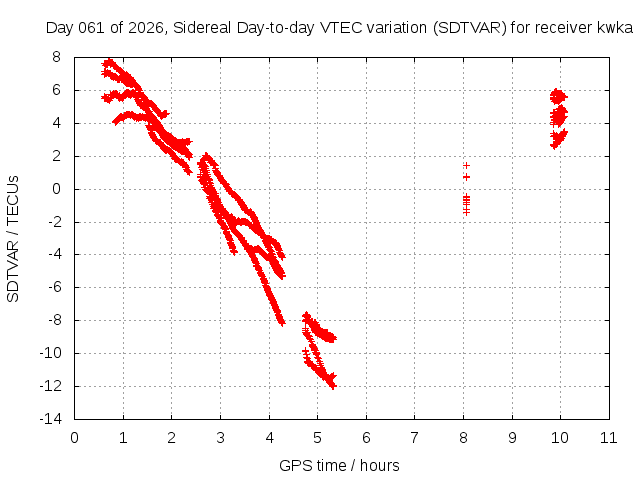 Day 061 of 2026, Sidereal Day-to-day VTEC variation (SDTVAR) for receiver kwka

SDTVAR / TECUs

8
6
4
2
0
-2
-4
-6
-8
-10
-12
-14

0 1 2 3 4 5 6 7 8 9 10 11

GPS time / hours